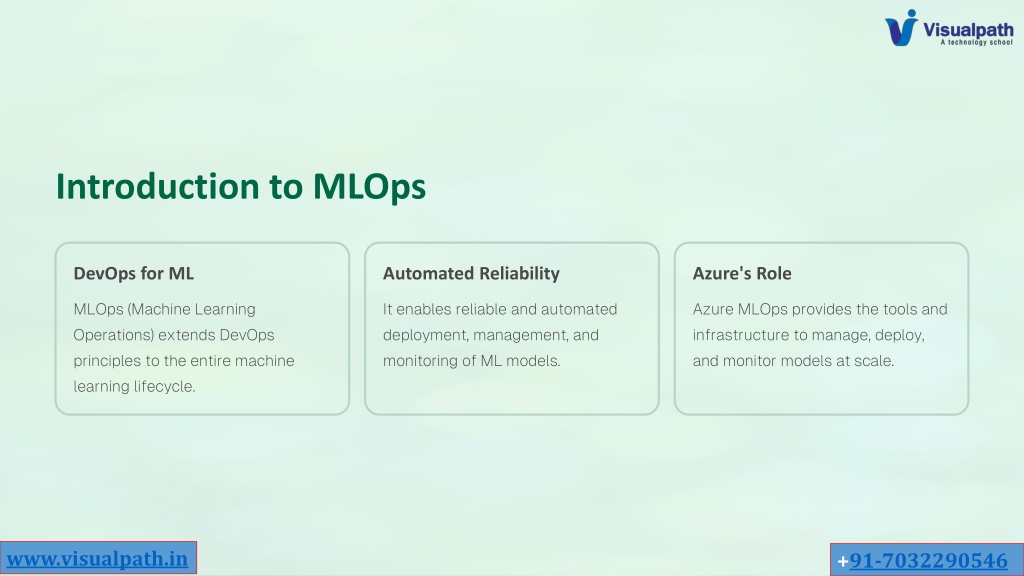 Visualpath
A technology school

Introduction to MLOps

DevOps for ML

MLOps (Machine Learning Operations) extends DevOps principles to the entire machine learning lifecycle.

Automated Reliability

It enables reliable and automated deployment, management, and monitoring of ML models.

Azure's Role

Azure MLOps provides the tools and infrastructure to manage, deploy, and monitor models at scale.

www.visualpath.in

+91-7032290546